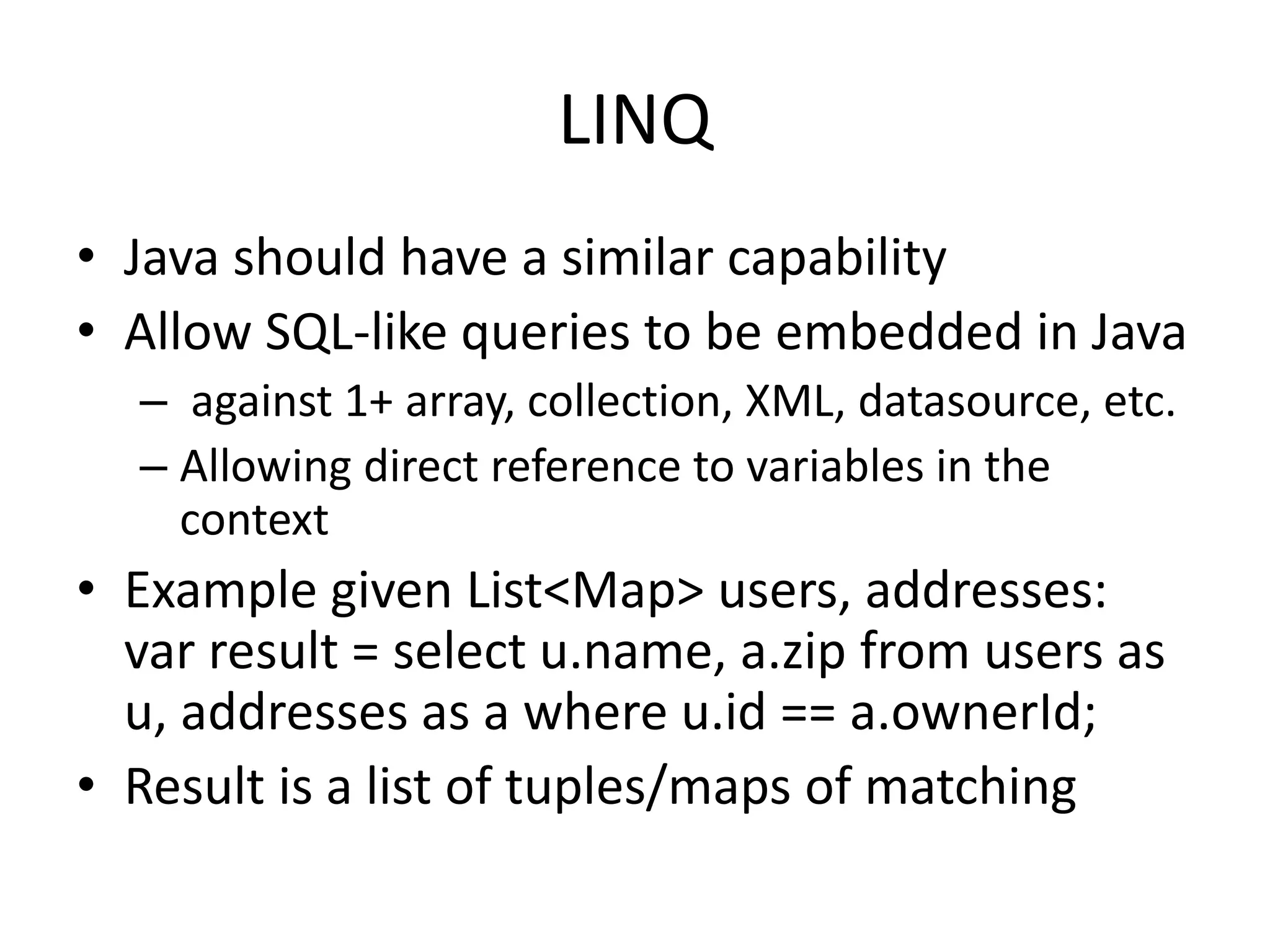 LINQ

• Java should have a similar capability
• Allow SQL-like queries to be embedded in Java
  – against 1+ array, collection, XML, datasource, etc.
  – Allowing direct reference to variables in the context
• Example given List<Map> users, addresses:
var result = select u.name, a.zip from users as u, addresses as a where u.id == a.ownerId;
• Result is a list of tuples/maps of matching